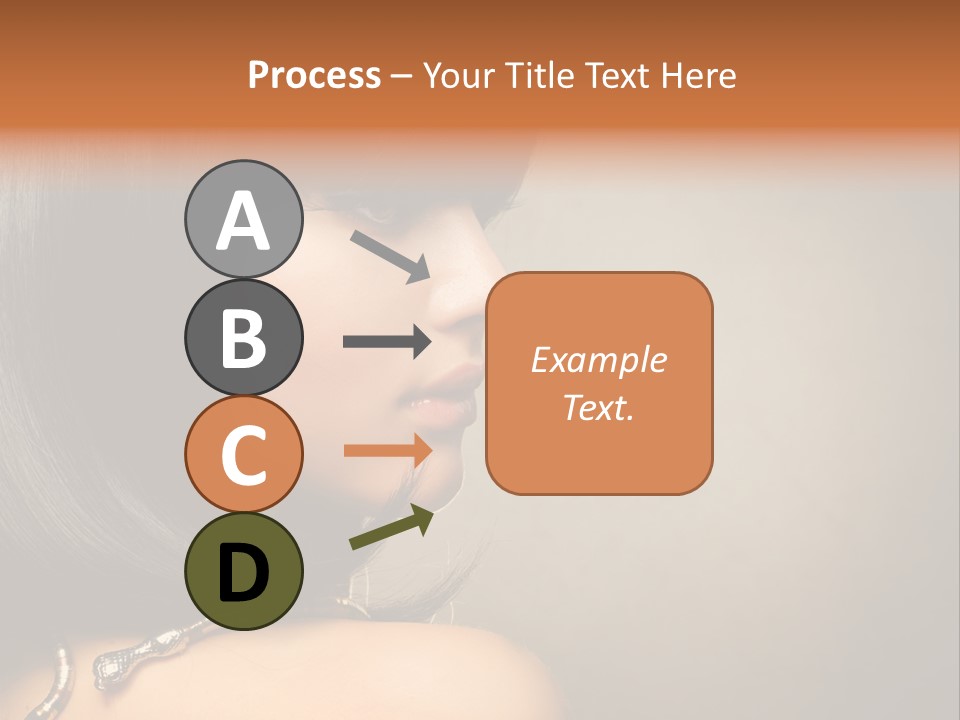 Process – Your Title Text Here

A

B

C

D

Example Text.